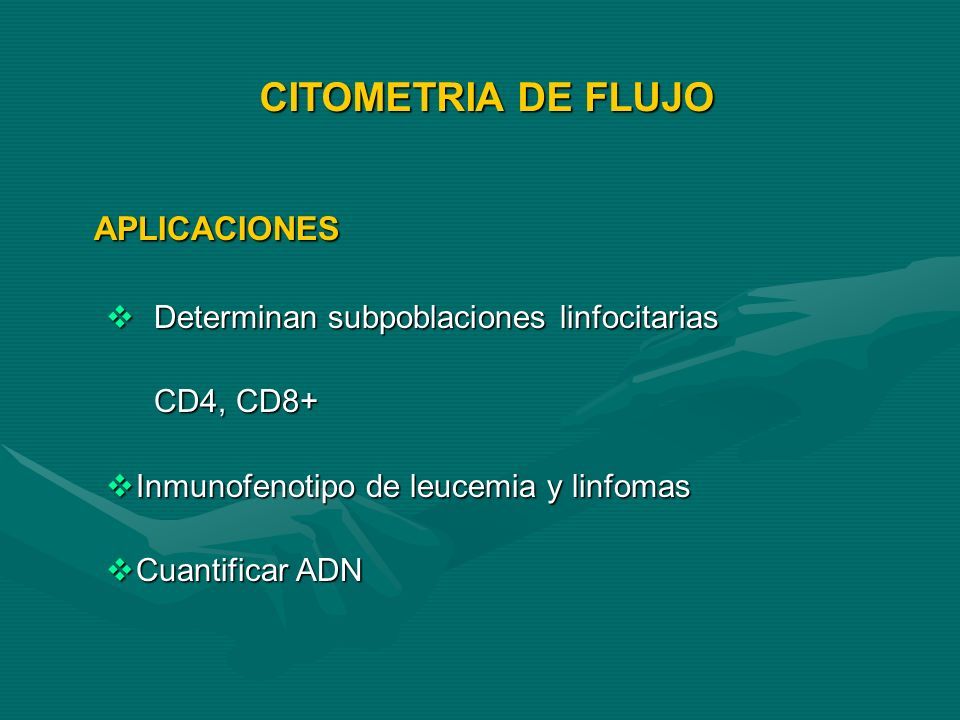 CITOMETRIA DE FLUJO

APLICACIONES

❖ Determinan subpoblaciones linfocitarias

CD4, CD8+

❖ Inmunofenotipo de leucemia y linfomas

❖ Cuantificar ADN